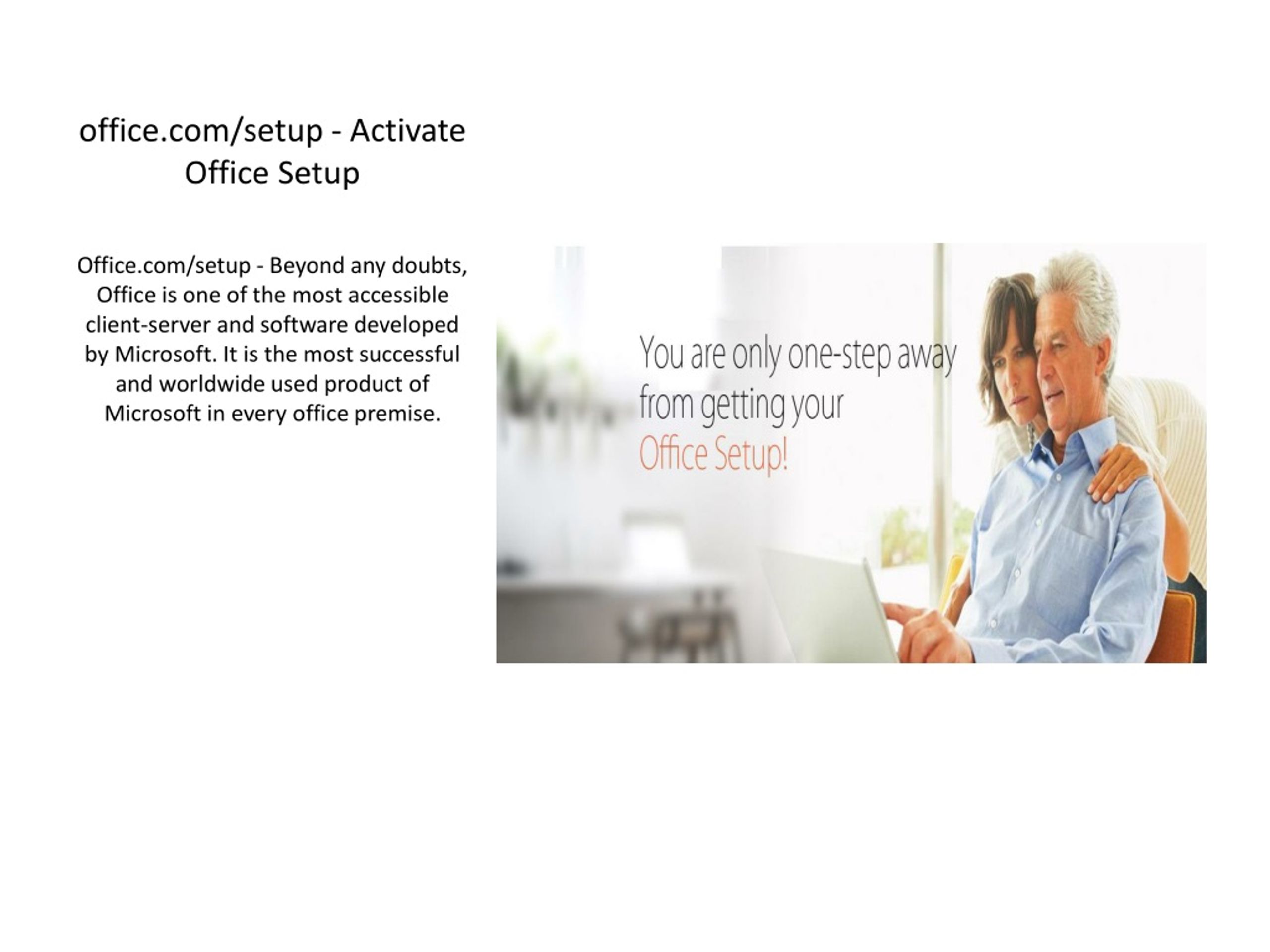 office.com/setup - Activate Office Setup

Office.com/setup - Beyond any doubts, Office is one of the most accessible client-server and software developed by Microsoft. It is the most successful and worldwide used product of Microsoft in every office premise.

You are only one-step away from getting your Office Setup!